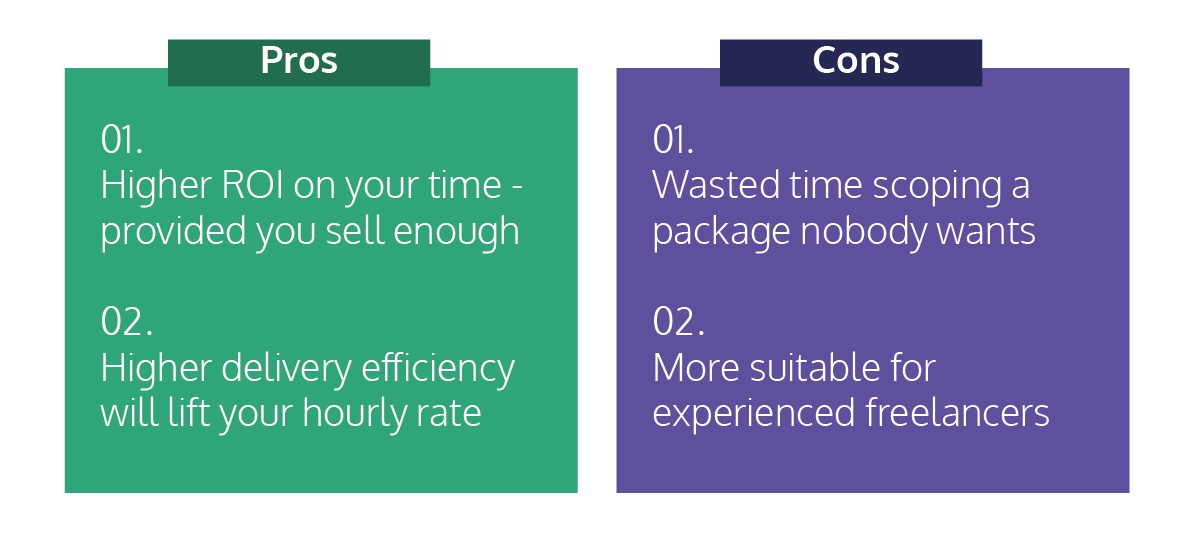 Pros

01.
Higher ROI on your time - provided you sell enough

02.
Higher delivery efficiency will lift your hourly rate

Cons

01.
Wasted time scoping a package nobody wants

02.
More suitable for experienced freelancers